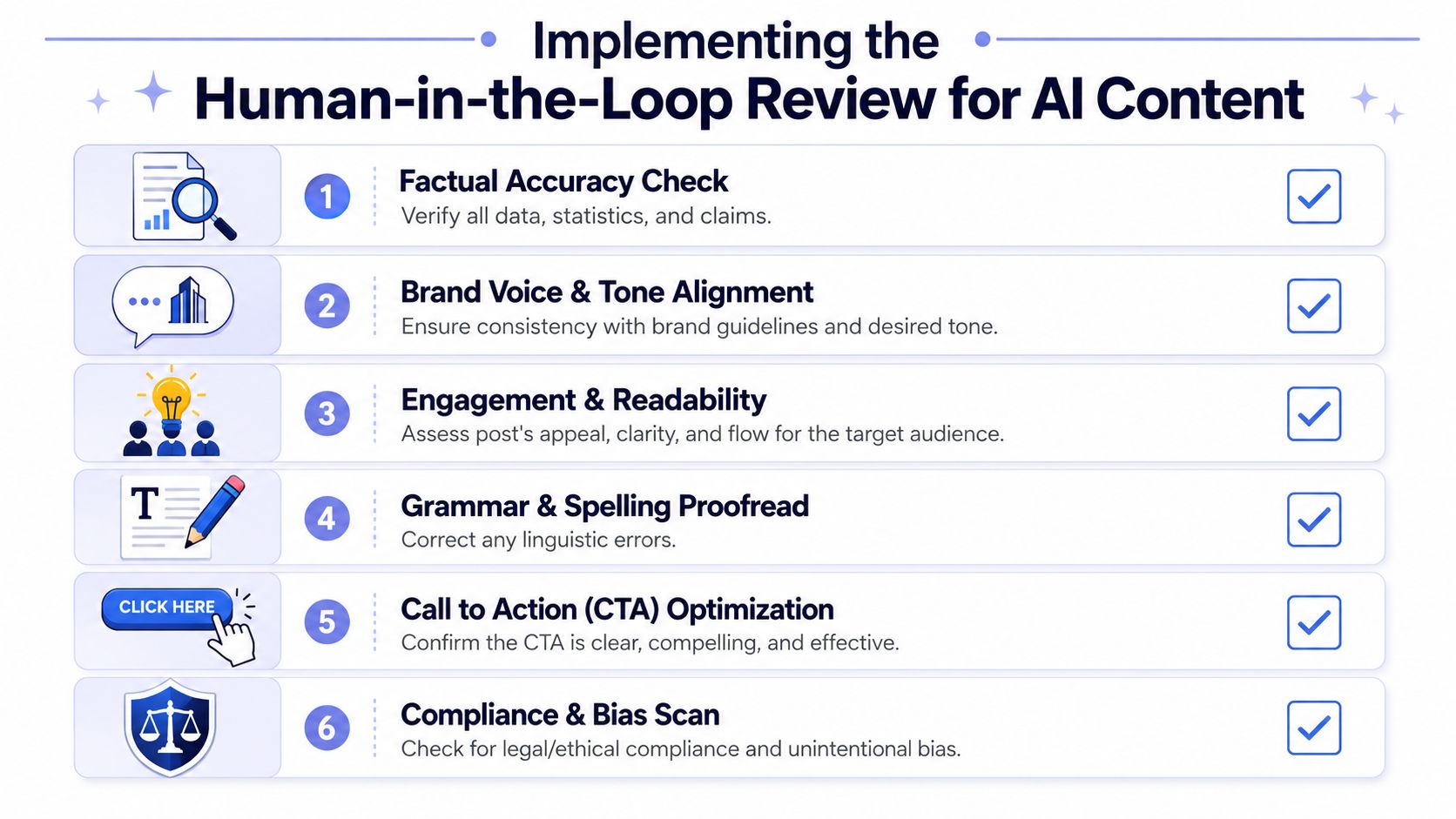 Implementing the
Human-in-the-Loop Review for AI Content

1 Factual Accuracy Check
Verify all data, statistics, and claims.

2 Brand Voice & Tone Alignment
Ensure consistency with brand guidelines and desired tone.

3 Engagement & Readability
Assess post's appeal, clarity, and flow for the target audience.

T
4 Grammar & Spelling Proofread
Correct any linguistic errors.

CLICK HERE
5 Call to Action (CTA) Optimization
Confirm the CTA is clear, compelling, and effective.

6 Compliance & Bias Scan
Check for legal/ethical compliance and unintentional bias.